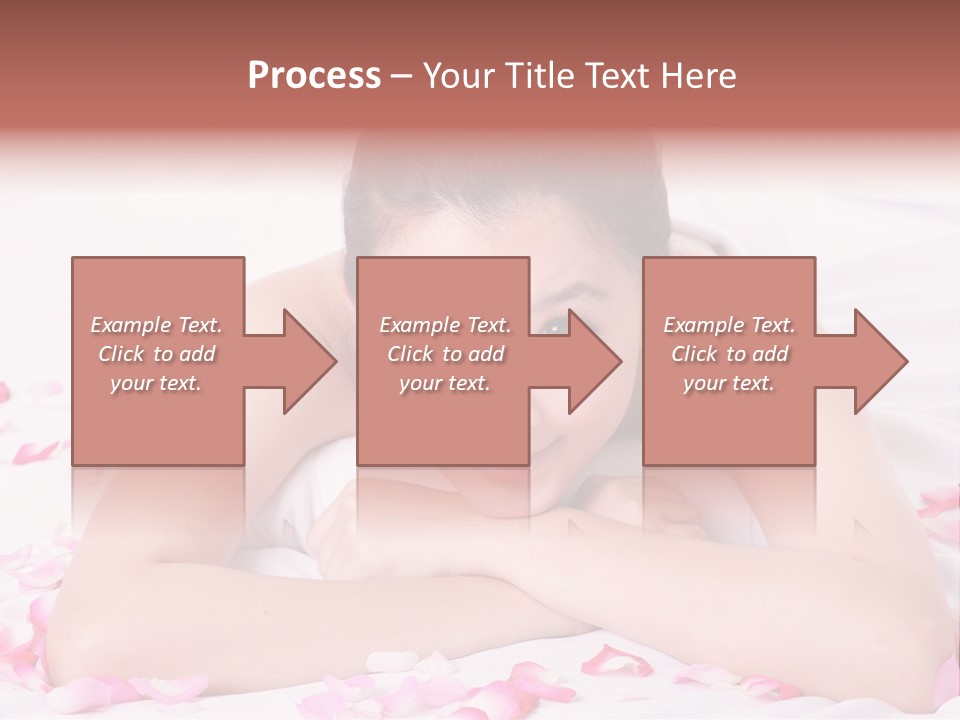 Process – Your Title Text Here

Example Text. Click to add your text.

Example Text. Click to add your text.

Example Text. Click to add your text.